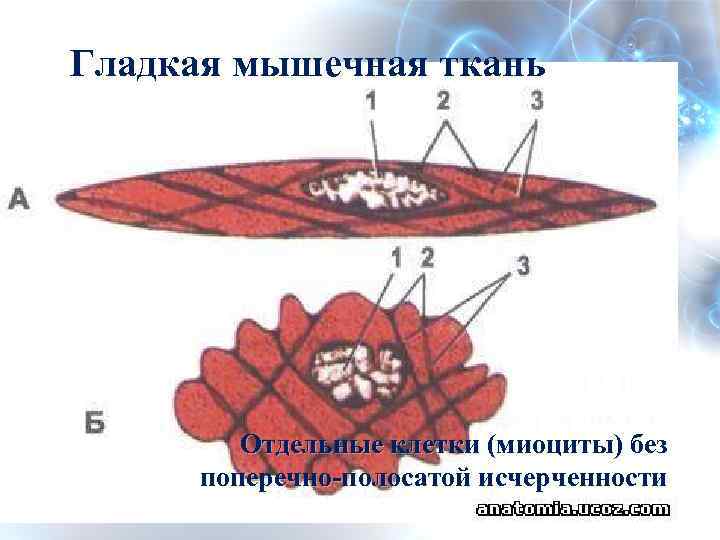 Гладкая мышечная ткань

1 2 3

А

1 2 3

Б

Отдельные клетки (миоциты) без поперечно-полосатой исчерченности

anatomia.ucoz.com